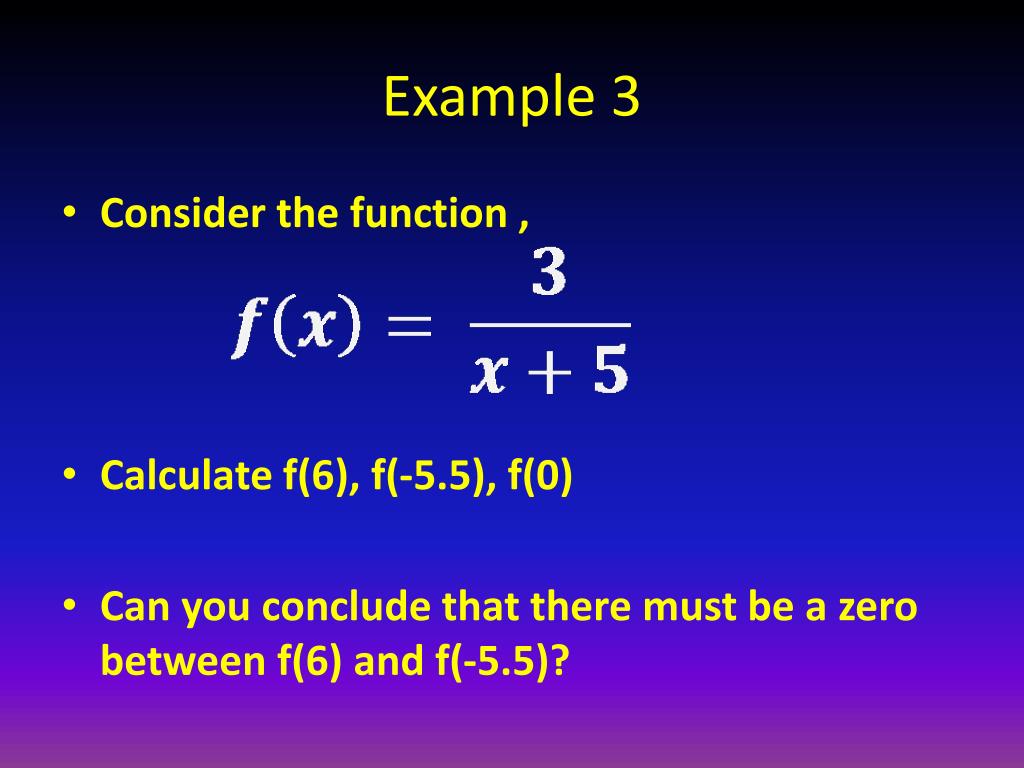 Example 3

• Consider the function ,

$f(x) = \frac{3}{x+5}$

• Calculate f(6), f(-5.5), f(0)

• Can you conclude that there must be a zero between f(6) and f(-5.5)?